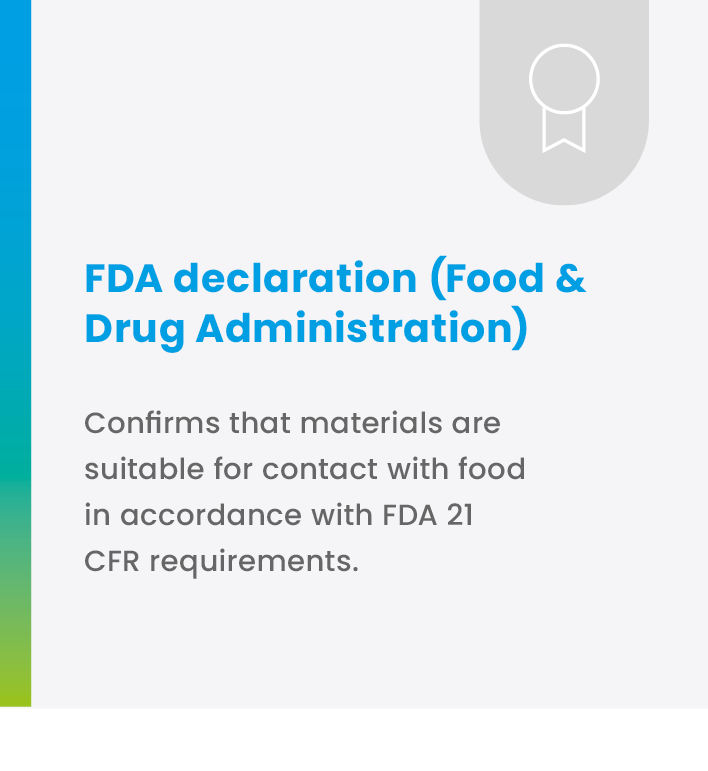 FDA declaration (Food & Drug Administration)

Confirms that materials are suitable for contact with food in accordance with FDA 21 CFR requirements.